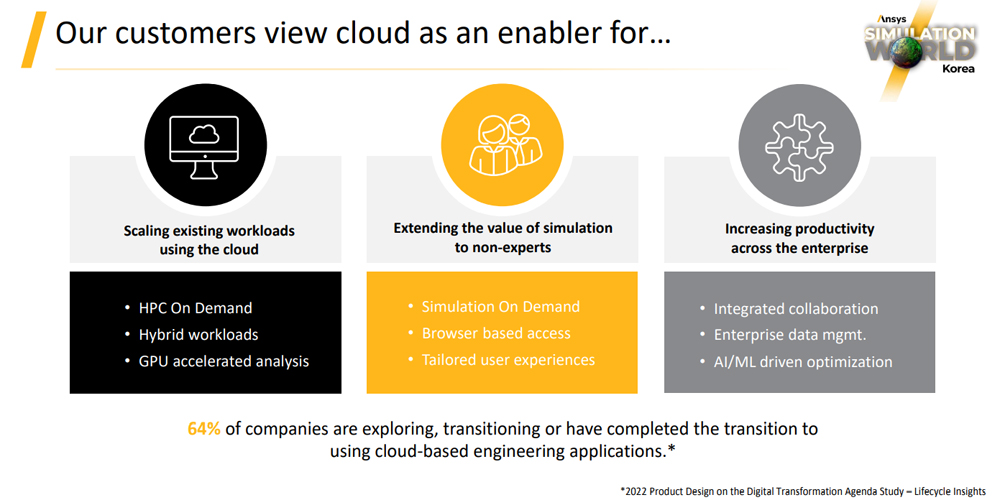 Our customers view cloud as an enabler for…

Ansys SIMULATION WORLD Korea

Scaling existing workloads using the cloud

- HPC On Demand
- Hybrid workloads
- GPU accelerated analysis

Extending the value of simulation to non-experts

- Simulation On Demand
- Browser based access
- Tailored user experiences

Increasing productivity across the enterprise

- Integrated collaboration
- Enterprise data mgmt.
- AI/ML driven optimization

64% of companies are exploring, transitioning or have completed the transition to using cloud-based engineering applications.*

*2022 Product Design on the Digital Transformation Agenda Study – Lifecycle Insights